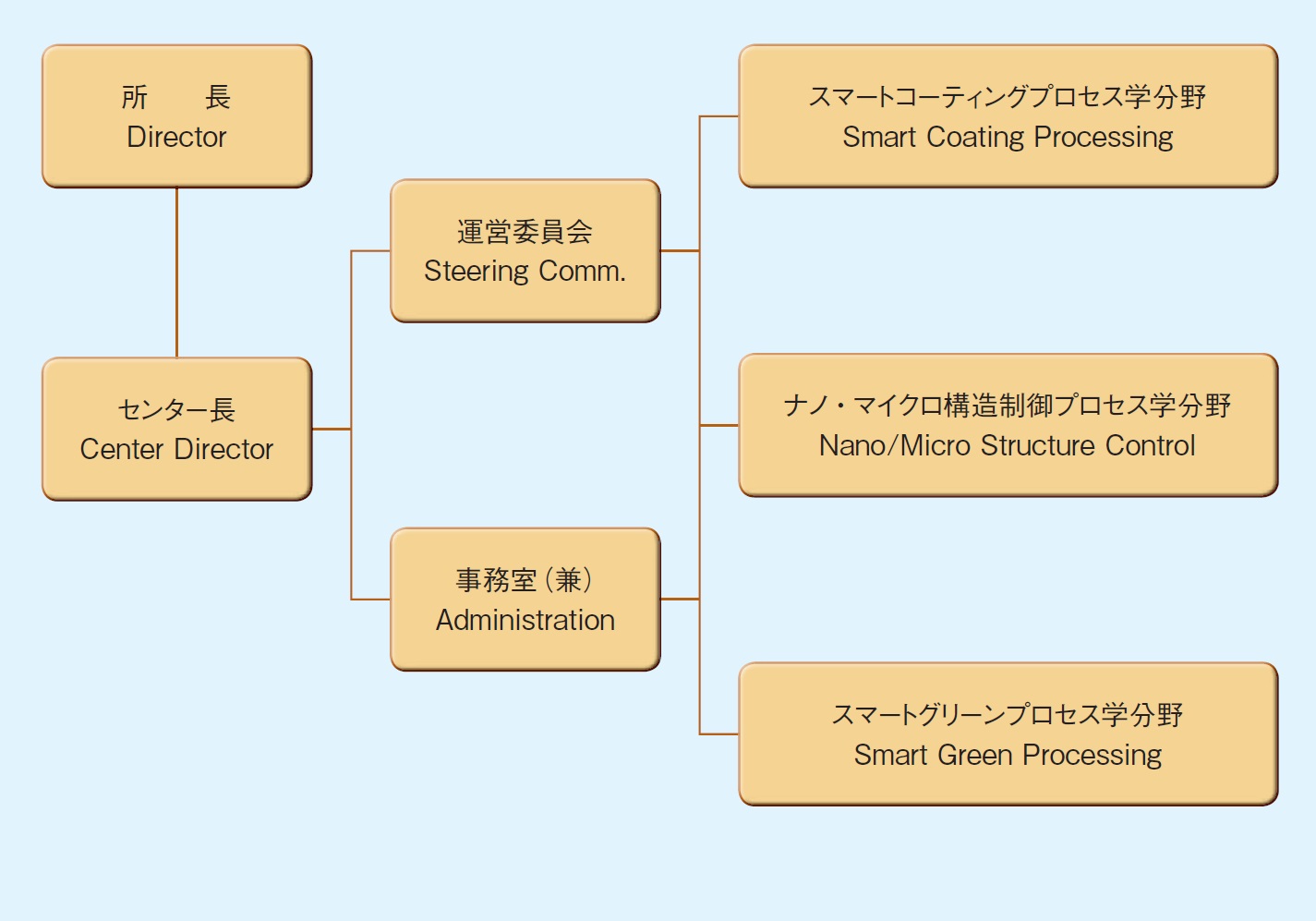 所　長
Director

センター長
Center Director

運営委員会
Steering Comm.

事務室（兼）
Administration

スマートコーティングプロセス学分野
Smart Coating Processing

ナノ・マイクロ構造制御プロセス学分野
Nano/Micro Structure Control

スマートグリーンプロセス学分野
Smart Green Processing